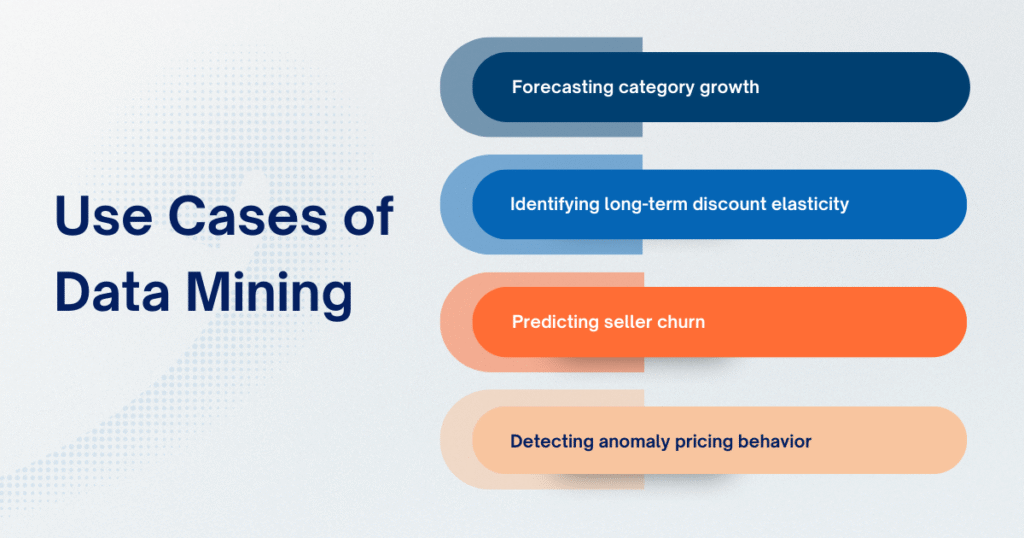 Use Cases of Data Mining

Forecasting category growth

Identifying long-term discount elasticity

Predicting seller churn

Detecting anomaly pricing behavior